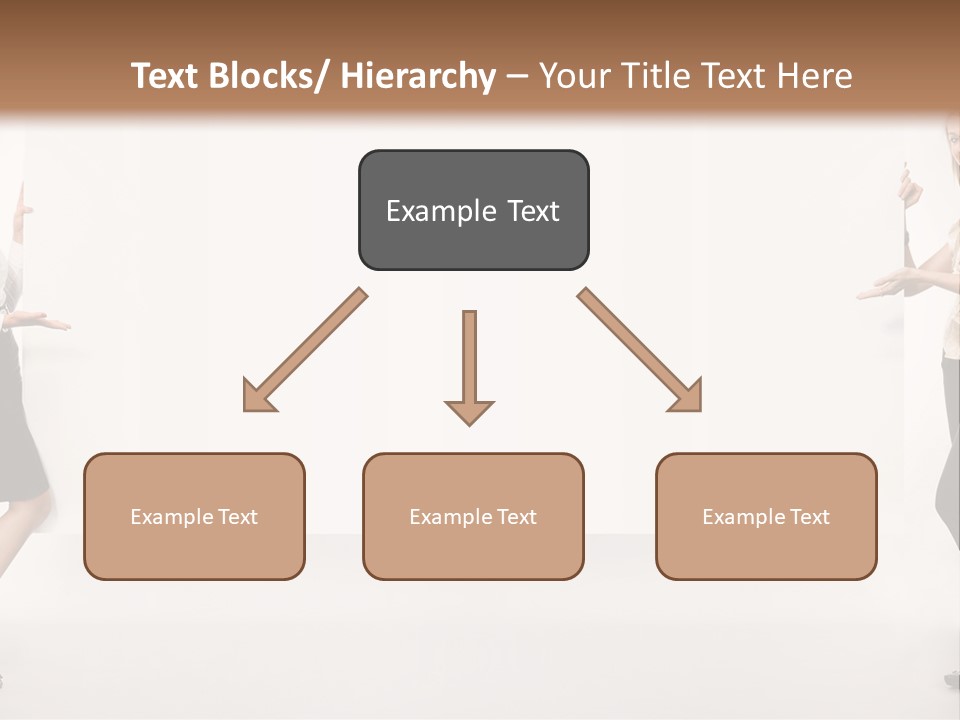 Text Blocks/ Hierarchy – Your Title Text Here

Example Text

Example Text

Example Text

Example Text